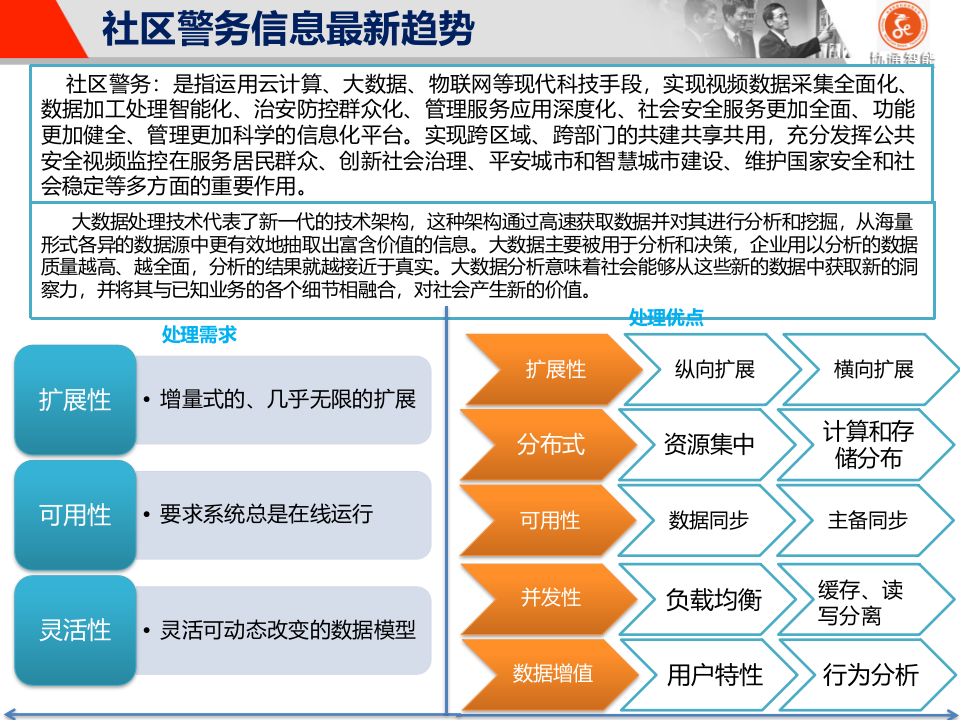 社区警务信息最新趋势

协通智能

社区警务：是指运用云计算、大数据、物联网等现代科技手段，实现视频数据采集全面化、数据加工处理智能化、治安防控群众化、管理服务应用深度化、社会安全服务更加全面、功能更加健全、管理更加科学的信息化平台。实现跨区域、跨部门的共建共享共用，充分发挥公共安全视频监控在服务居民群众、创新社会治理、平安城市和智慧城市建设、维护国家安全和社会稳定等多方面的重要作用。

大数据处理技术代表了新一代的技术架构，这种架构通过高速获取数据并对其进行分析和挖掘，从海量形式各异的数据源中更有效地抽取出富含价值的信息。大数据主要被用于分析和决策，企业用以分析的数据质量越高、越全面，分析的结果就越接近于真实。大数据分析意味着社会能够从这些新的数据中获取新的洞察力，并将其与已知业务的各个细节相融合，对社会产生新的价值。

处理需求

扩展性
• 增量式的、几乎无限的扩展

可用性
• 要求系统总是在线运行

灵活性
• 灵活可动态改变的数据模型

处理优点

扩展性 纵向扩展 横向扩展

分布式 资源集中 计算和存储分布

可用性 数据同步 主备同步

并发性 负载均衡 缓存、读写分离

数据增值 用户特性 行为分析